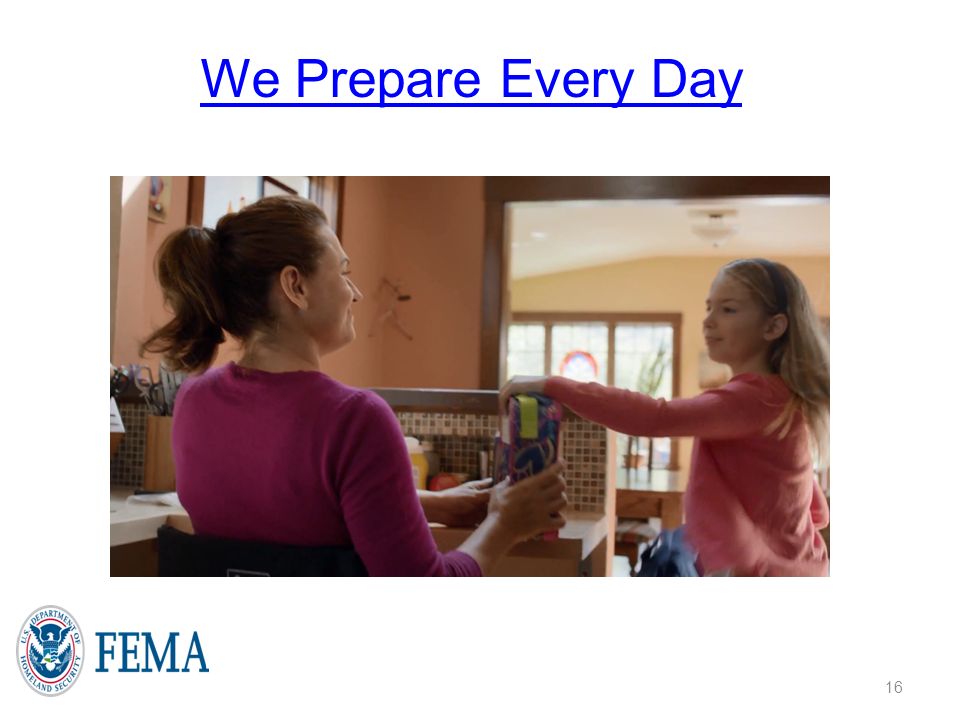 We Prepare Every Day

U.S. DEPARTMENT OF HOMELAND SECURITY

FEMA

16